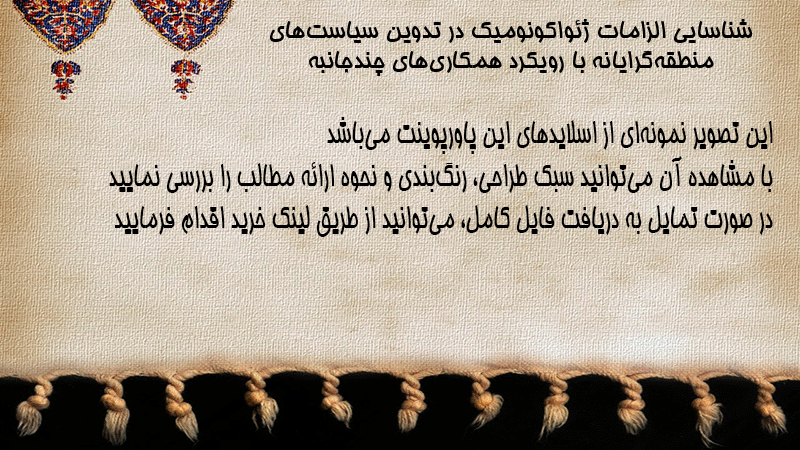 شناسایی الزامات ژئواکونومیک در تدوین سیاست‌های منطقه‌گرایانه با رویکرد همکاری‌های چندجانبه

این تصویر نمونه‌ای از اسلایدهای این پاورپوینت می‌باشد
با مشاهده آن می‌توانید سبک طراحی، رنگ‌بندی و نحوه ارائه مطالب را بررسی نمایید
در صورت تمایل به دریافت فایل کامل، می‌توانید از طریق لینک خرید اقدام فرمایید